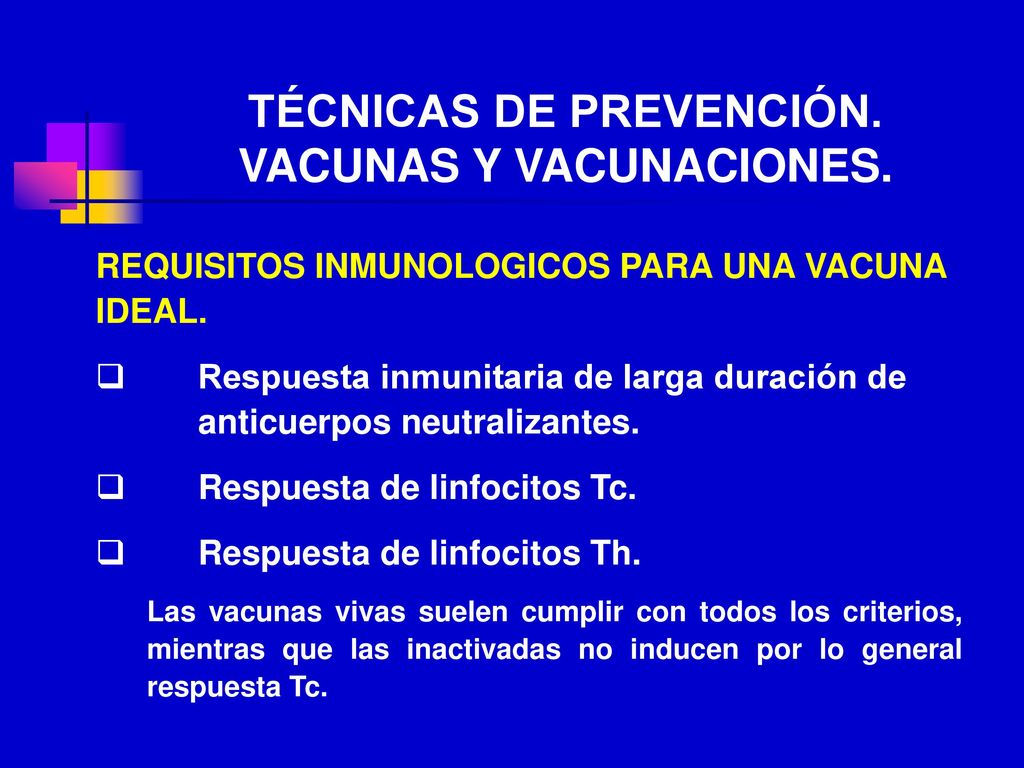 TÉCNICAS DE PREVENCIÓN. VACUNAS Y VACUNACIONES.

REQUISITOS INMUNOLOGICOS PARA UNA VACUNA IDEAL.

❑ Respuesta inmunitaria de larga duración de anticuerpos neutralizantes.

❑ Respuesta de linfocitos Tc.

❑ Respuesta de linfocitos Th.

Las vacunas vivas suelen cumplir con todos los criterios, mientras que las inactivadas no inducen por lo general respuesta Tc.